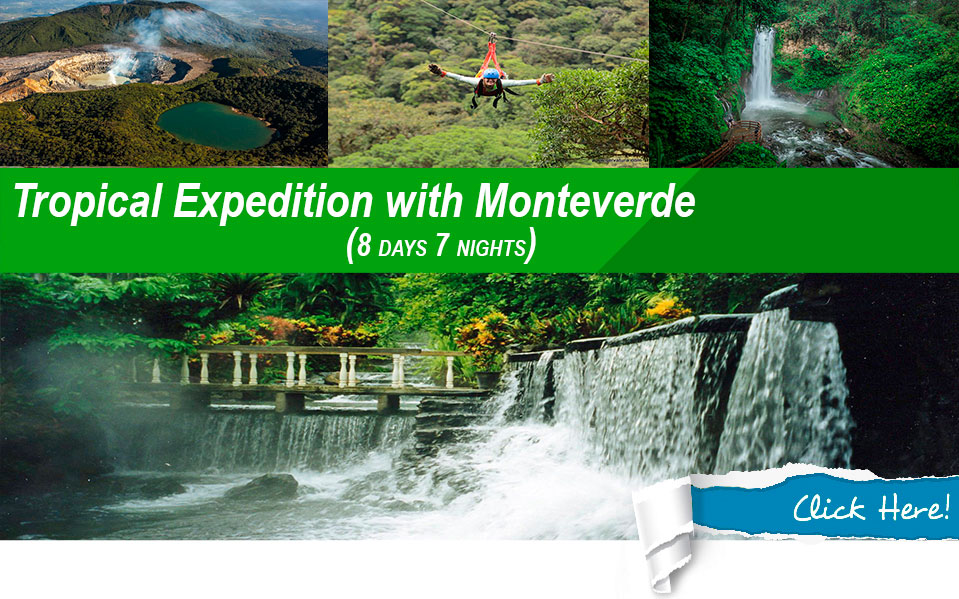 Tropical Expedition with Monteverde
(8 DAYS 7 NIGHTS)

Click Here!